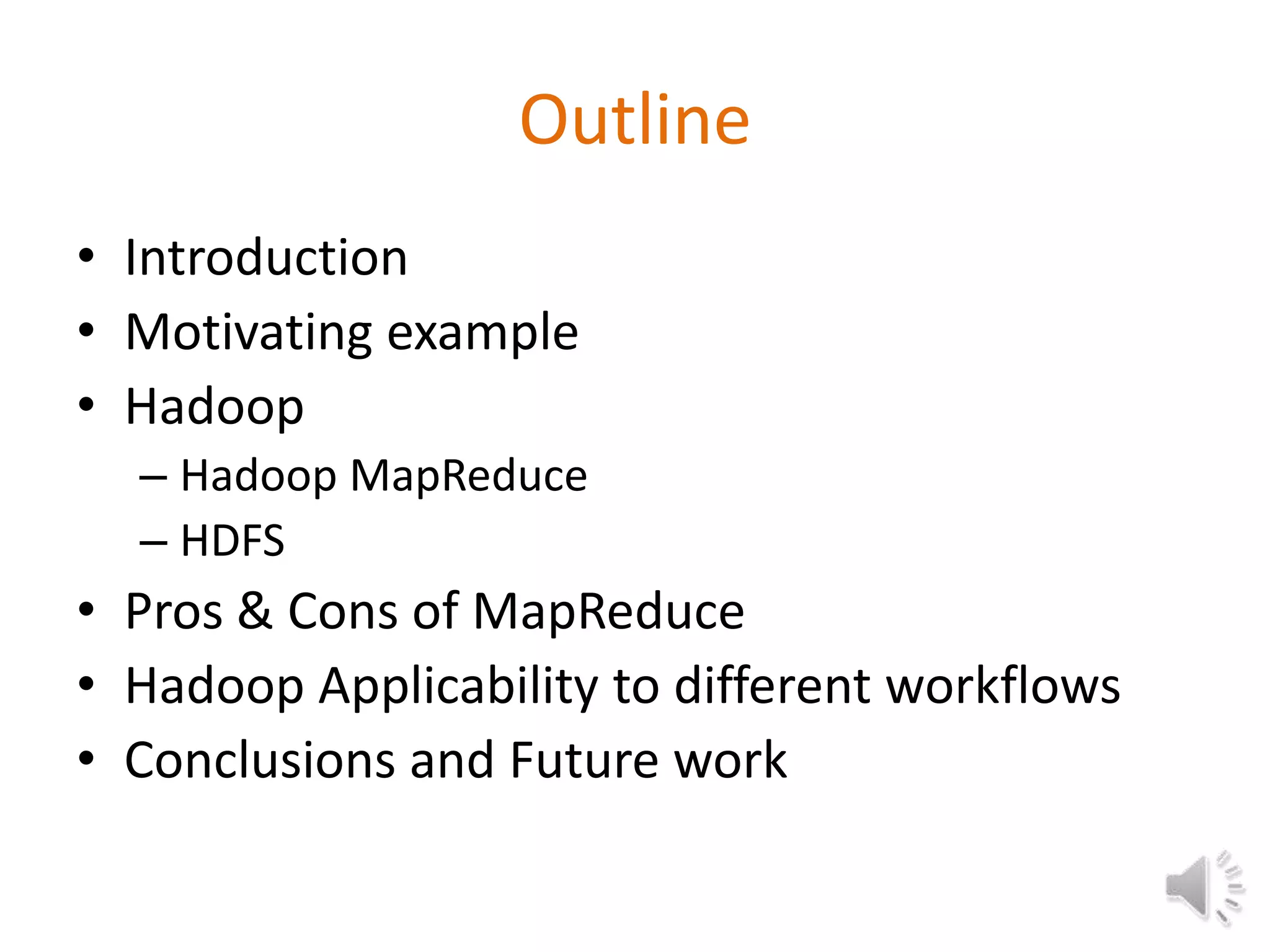 Outline

• Introduction
• Motivating example
• Hadoop
  – Hadoop MapReduce
  – HDFS
• Pros & Cons of MapReduce
• Hadoop Applicability to different workflows
• Conclusions and Future work